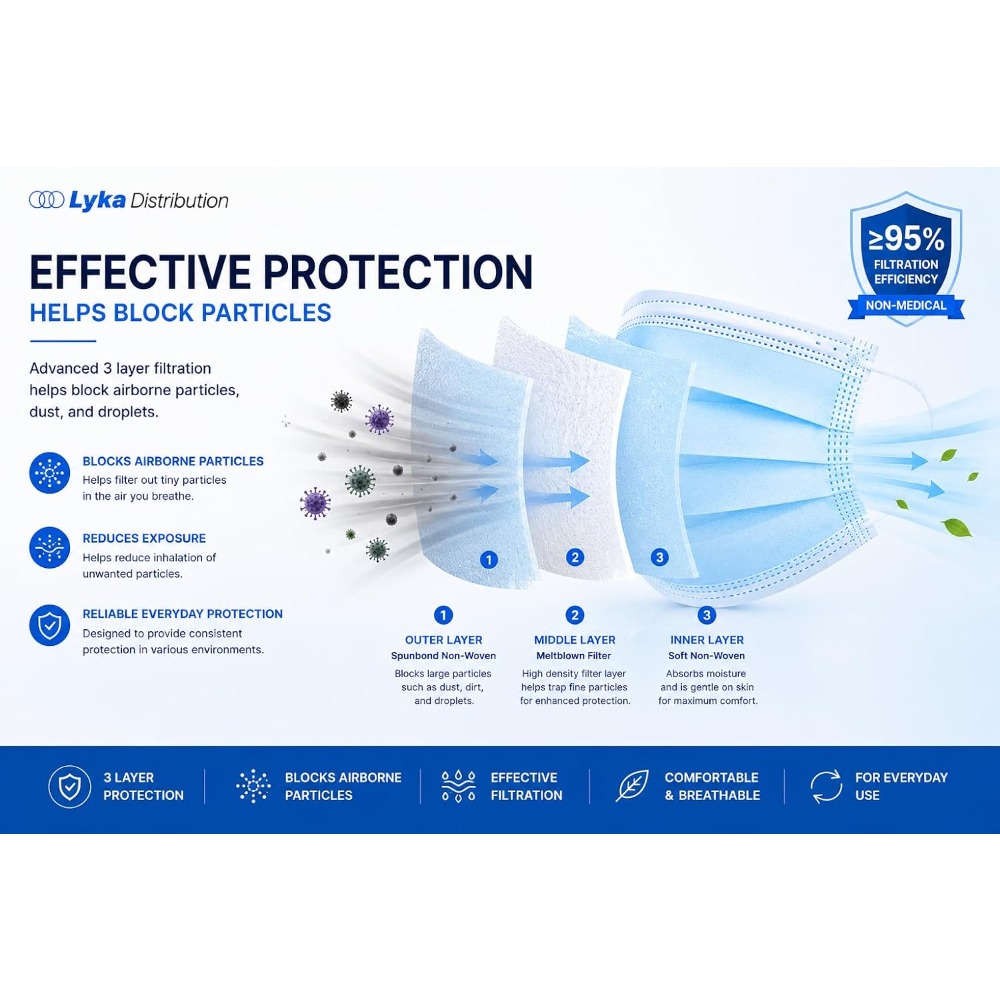 Lyka Distribution

≥95%
FILTRATION EFFICIENCY
NON-MEDICAL

EFFECTIVE PROTECTION
HELPS BLOCK PARTICLES

Advanced 3 layer filtration helps block airborne particles, dust, and droplets.

BLOCKS AIRBORNE PARTICLES
Helps filter out tiny particles in the air you breathe.

REDUCES EXPOSURE
Helps reduce inhalation of unwanted particles.

RELIABLE EVERYDAY PROTECTION
Designed to provide consistent protection in various environments.

1 2 3

1
OUTER LAYER
Spunbond Non-Woven
Blocks large particles such as dust, dirt, and droplets.

2
MIDDLE LAYER
Meltblown Filter
High density filter layer helps trap fine particles for enhanced protection.

3
INNER LAYER
Soft Non-Woven
Absorbs moisture and is gentle on skin for maximum comfort.

3 LAYER PROTECTION

BLOCKS AIRBORNE PARTICLES

EFFECTIVE FILTRATION

COMFORTABLE & BREATHABLE

FOR EVERYDAY USE